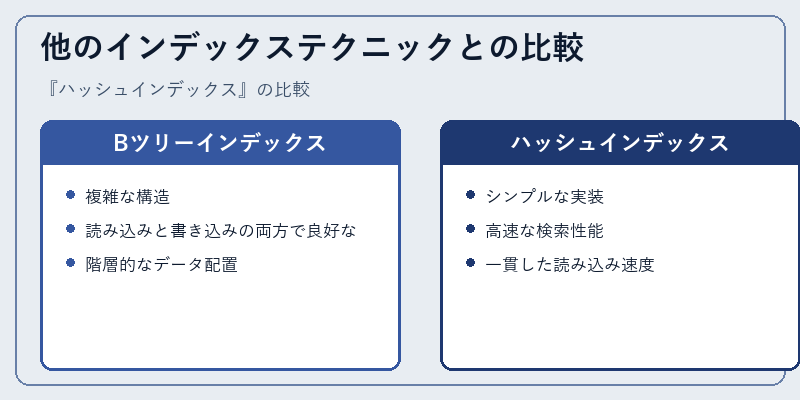 他のインデックステクニックとの比較

『ハッシュインデックス』の比較

Bツリーインデックス

- 複雑な構造
- 読み込みと書き込みの両方で良好な
- 階層的なデータ配置

ハッシュインデックス

- シンプルな実装
- 高速な検索性能
- 一貫した読み込み速度